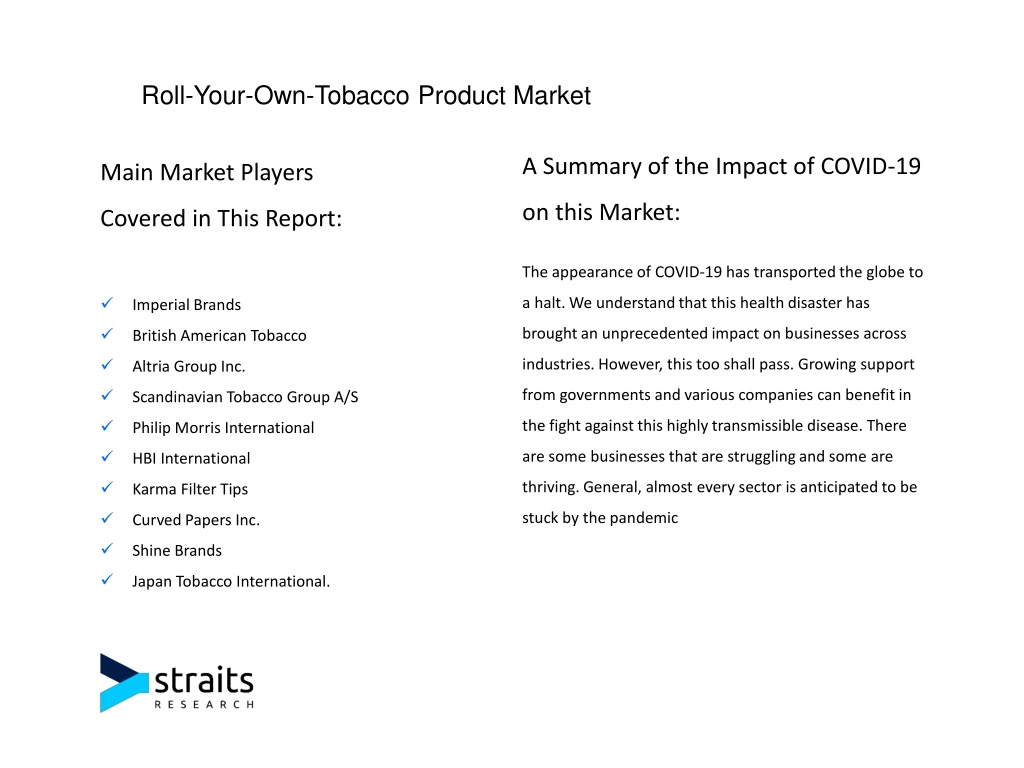 Roll-Your-Own-Tobacco Product Market

Main Market Players Covered in This Report:

✓ Imperial Brands
✓ British American Tobacco
✓ Altria Group Inc.
✓ Scandinavian Tobacco Group A/S
✓ Philip Morris International
✓ HBI International
✓ Karma Filter Tips
✓ Curved Papers Inc.
✓ Shine Brands
✓ Japan Tobacco International.

A Summary of the Impact of COVID-19 on this Market:

The appearance of COVID-19 has transported the globe to a halt. We understand that this health disaster has brought an unprecedented impact on businesses across industries. However, this too shall pass. Growing support from governments and various companies can benefit in the fight against this highly transmissible disease. There are some businesses that are struggling and some are thriving. General, almost every sector is anticipated to be stuck by the pandemic

straits
RESEARCH